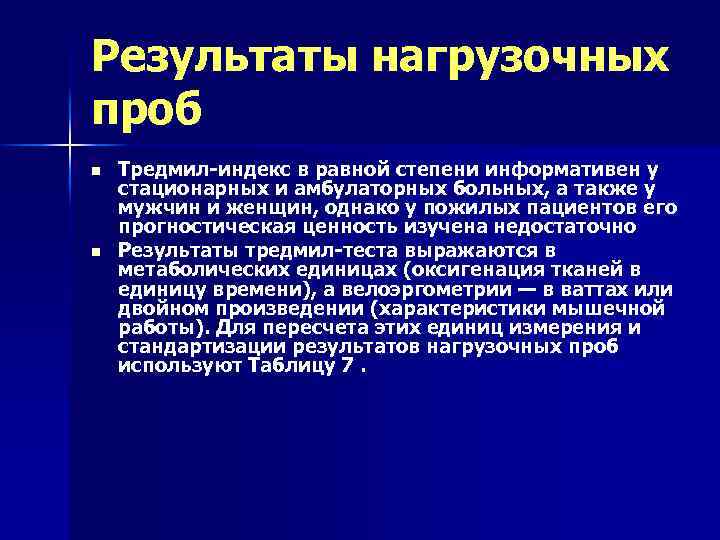 Результаты нагрузочных проб

▪ Тредмил-индекс в равной степени информативен у стационарных и амбулаторных больных, а также у мужчин и женщин, однако у пожилых пациентов его прогностическая ценность изучена недостаточно

▪ Результаты тредмил-теста выражаются в метаболических единицах (оксигенация тканей в единицу времени), а велоэргометрии — в ваттах или двойном произведении (характеристики мышечной работы). Для пересчета этих единиц измерения и стандартизации результатов нагрузочных проб используют Таблицу 7 .